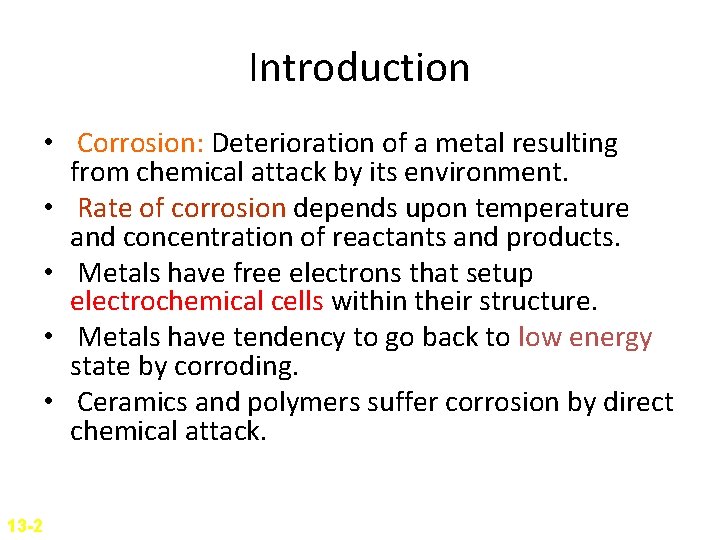 Introduction

• Corrosion: Deterioration of a metal resulting from chemical attack by its environment.

• Rate of corrosion depends upon temperature and concentration of reactants and products.

• Metals have free electrons that setup electrochemical cells within their structure.

• Metals have tendency to go back to low energy state by corroding.

• Ceramics and polymers suffer corrosion by direct chemical attack.

13-2